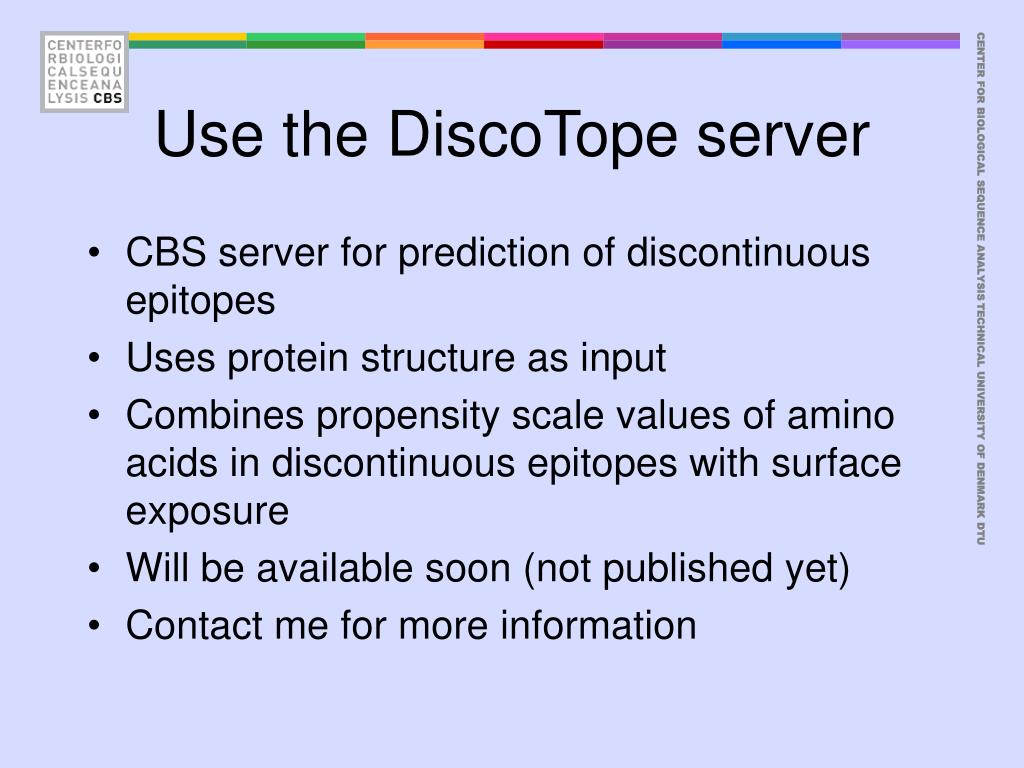 CENTERFO
RBIOLOGI
CALSEQU
ENCEANA
LYSIS CBS

Use the DiscoTope server

• CBS server for prediction of discontinuous epitopes
• Uses protein structure as input
• Combines propensity scale values of amino acids in discontinuous epitopes with surface exposure
• Will be available soon (not published yet)
• Contact me for more information

CENTER FOR BIOLOGICAL SEQUENCE ANALYSIS TECHNICAL UNIVERSITY OF DENMARK DTU